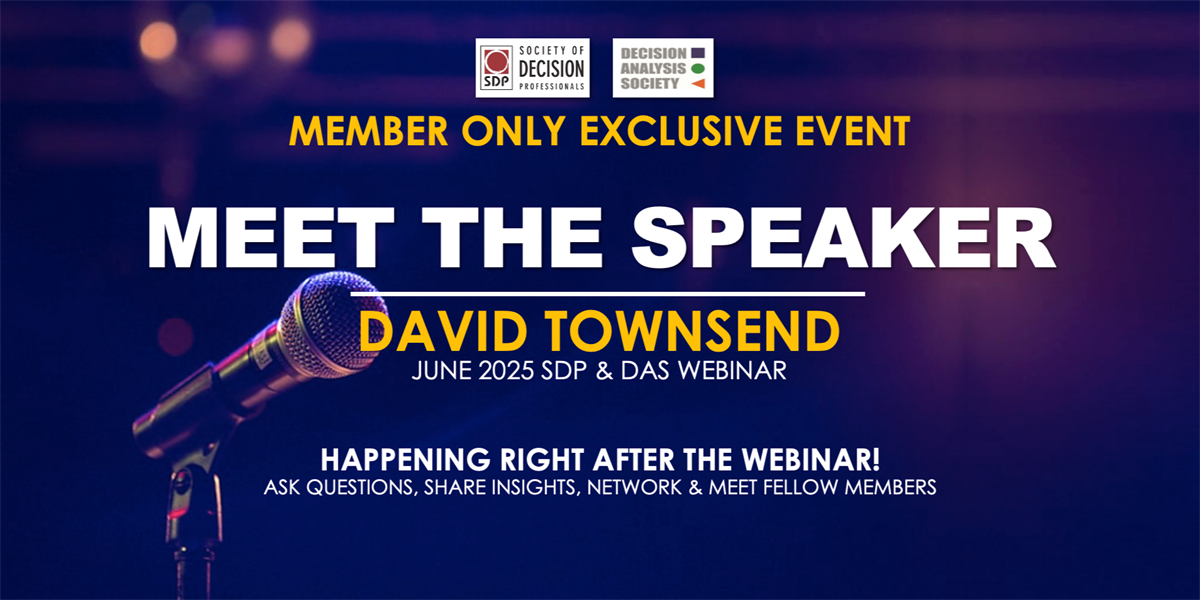 SDP SOCIETY OF DECISION PROFESSIONALS

DECISION ANALYSIS SOCIETY

MEMBER ONLY EXCLUSIVE EVENT

MEET THE SPEAKER

DAVID TOWNSEND

JUNE 2025 SDP & DAS WEBINAR

HAPPENING RIGHT AFTER THE WEBINAR!

ASK QUESTIONS, SHARE INSIGHTS, NETWORK & MEET FELLOW MEMBERS